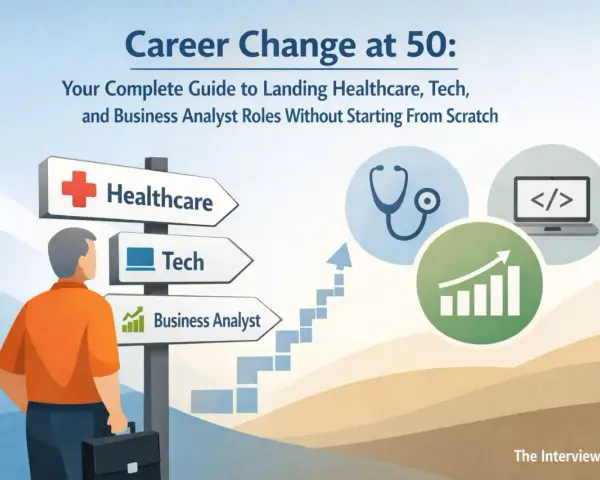 Career Change at 50:

Your Complete Guide to Landing Healthcare, Tech, and Business Analyst Roles Without Starting From Scratch

Healthcare

Tech

Business Analyst

</>

The Interview